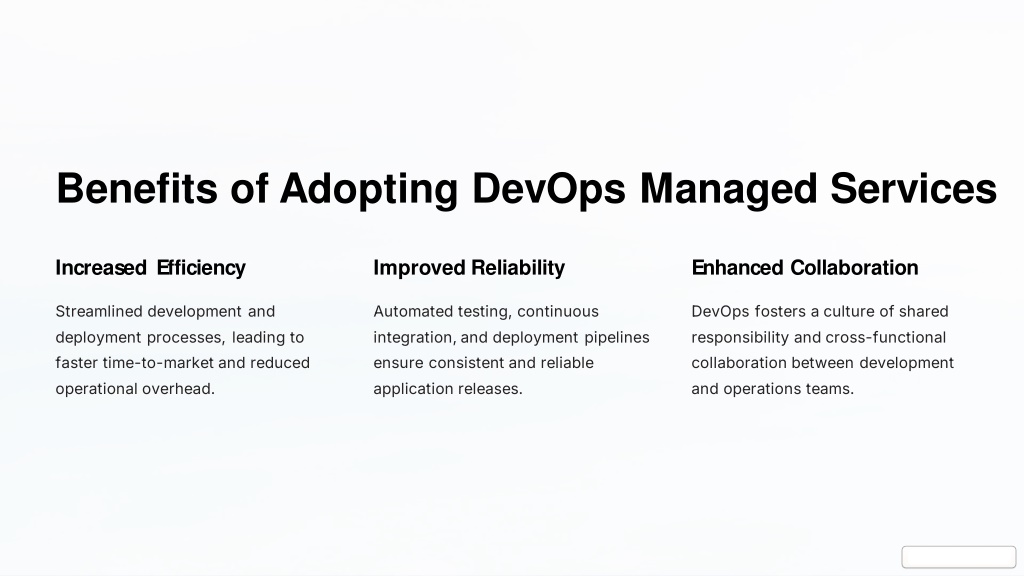 Benefits of Adopting DevOps Managed Services

Increased Efficiency

Streamlined development and deployment processes, leading to faster time-to-market and reduced operational overhead.

Improved Reliability

Automated testing, continuous integration, and deployment pipelines ensure consistent and reliable application releases.

Enhanced Collaboration

DevOps fosters a culture of shared responsibility and cross-functional collaboration between development and operations teams.